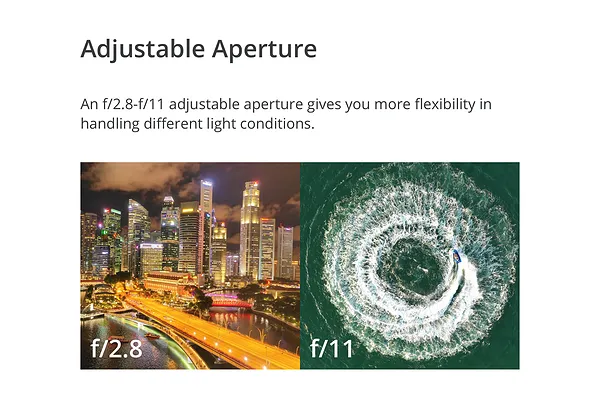 Adjustable Aperture

An f/2.8-f/11 adjustable aperture gives you more flexibility in handling different light conditions.

f/2.8

f/11